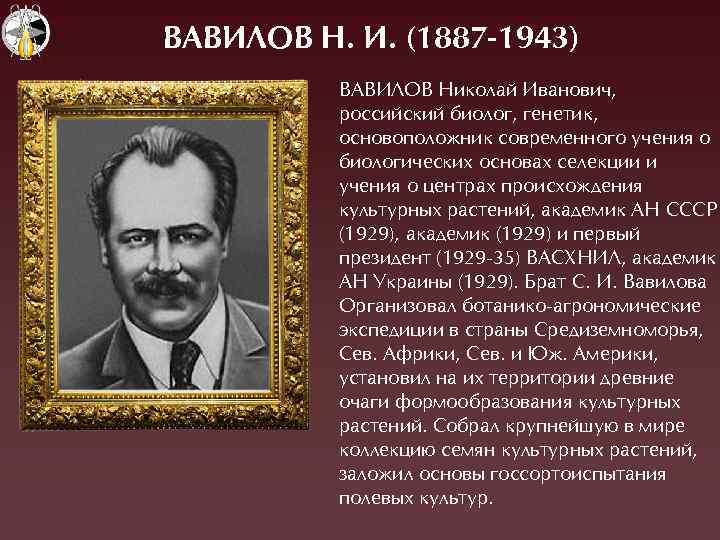 ВАВИЛОВ Н. И. (1887-1943)

ВАВИЛОВ Николай Иванович, российский биолог, генетик, основоположник современного учения о биологических основах селекции и учения о центрах происхождения культурных растений, академик АН СССР (1929), академик (1929) и первый президент (1929-35) ВАСХНИЛ, академик АН Украины (1929). Брат С. И. Вавилова Организовал ботанико-агрономические экспедиции в страны Средиземноморья, Сев. Африки, Сев. и Юж. Америки, установил на их территории древние очаги формообразования культурных растений. Собрал крупнейшую в мире коллекцию семян культурных растений, заложил основы госсортоиспытания полевых культур.